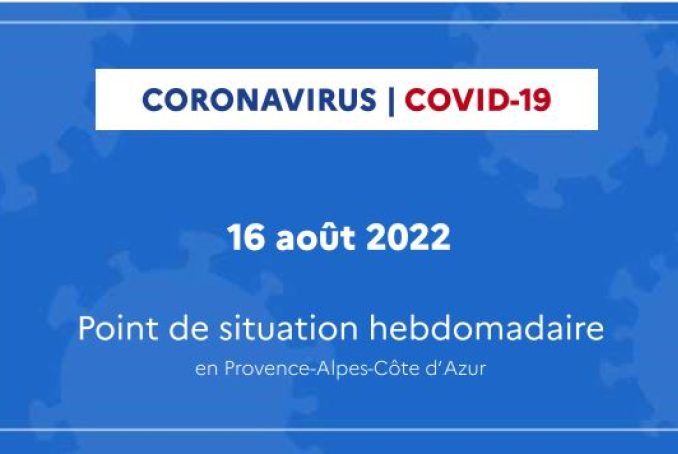 CORONAVIRUS | COVID-19

16 août 2022

Point de situation hebdomadaire

en Provence-Alpes-Côte d'Azur